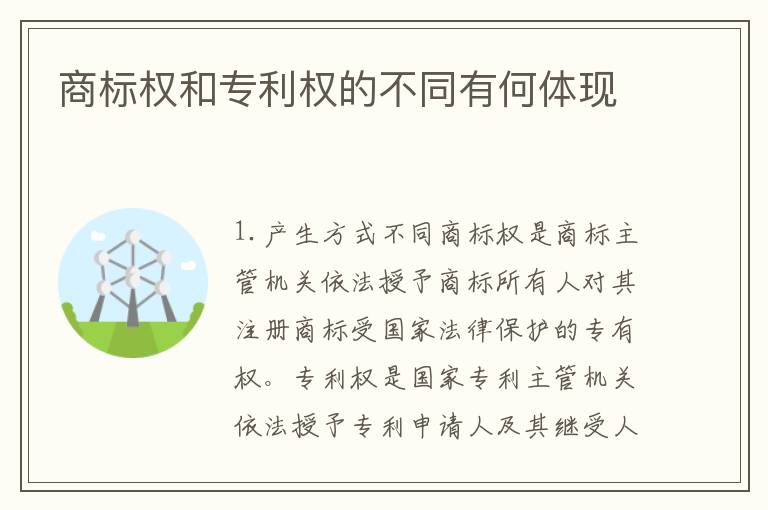 商标权和专利权的不同有何体现

1. 产生方式不同商标权是商标主管机关依法授予商标所有人对其注册商标受国家法律保护的专有权。专利权是国家专利主管机关依法授予专利申请人及其继受人